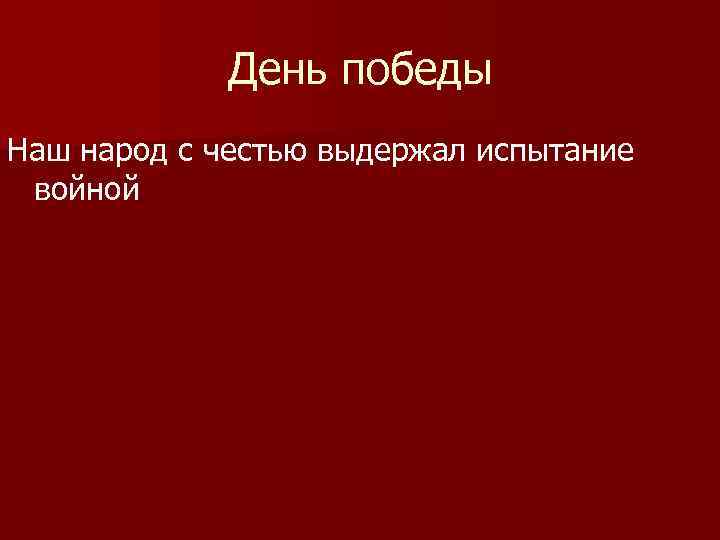 День победы

Наш народ с честью выдержал испытание войной